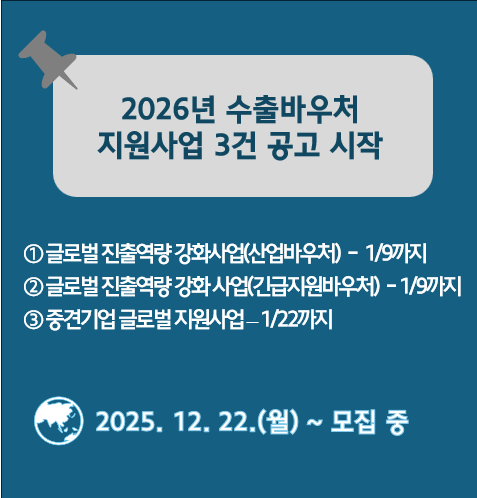 2026년 수출바우처 지원사업 3건 공고 시작

① 글로벌 진출역량 강화사업(산업바우처) – 1/9까지
② 글로벌 진출역량 강화 사업(긴급지원바우처) – 1/9까지
③ 중견기업 글로벌 지원사업 – 1/22까지

2025. 12. 22.(월) ~ 모집 중